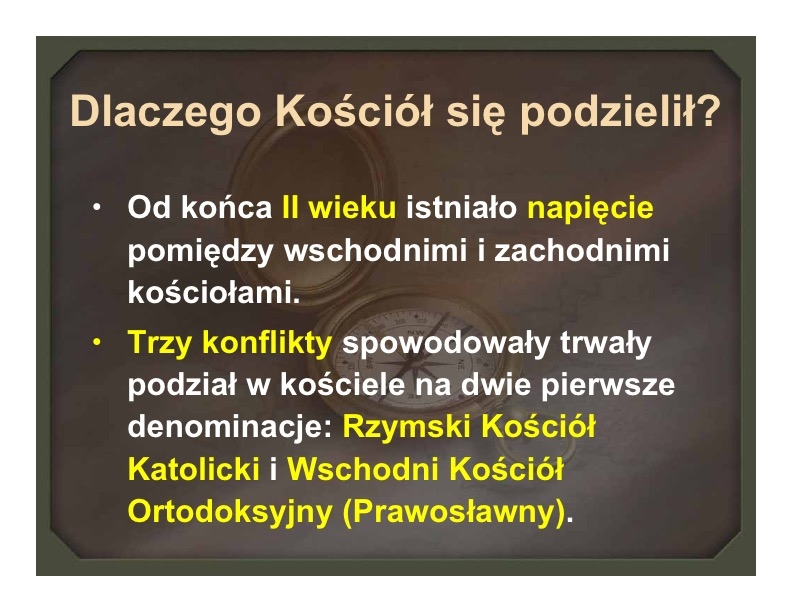 Dlaczego Kościół się podzielił?

• Od końca II wieku istniało napięcie pomiędzy wschodnimi i zachodnimi kościołami.

• Trzy konflikty spowodowały trwały podział w kościele na dwie pierwsze denominacje: Rzymski Kościół Katolicki i Wschodni Kościół Ortodoksyjny (Prawosławny).